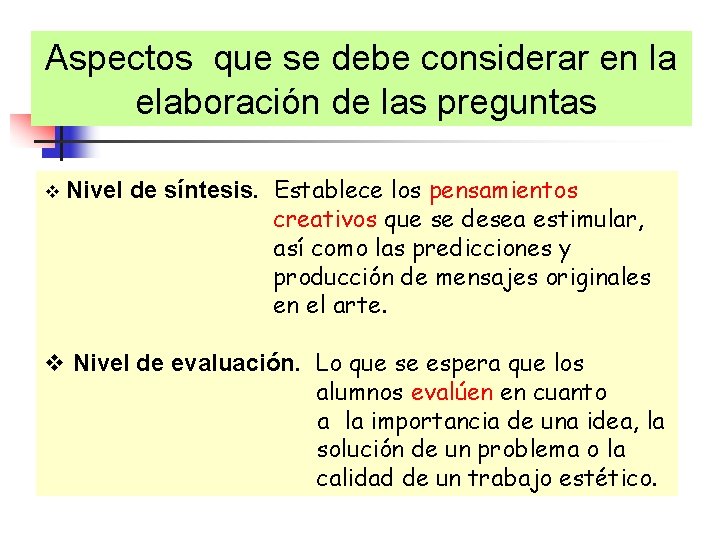 Aspectos que se debe considerar en la elaboración de las preguntas

❖ Nivel de síntesis. Establece los pensamientos creativos que se desea estimular, así como las predicciones y producción de mensajes originales en el arte.

❖ Nivel de evaluación. Lo que se espera que los alumnos evalúen en cuanto a la importancia de una idea, la solución de un problema o la calidad de un trabajo estético.